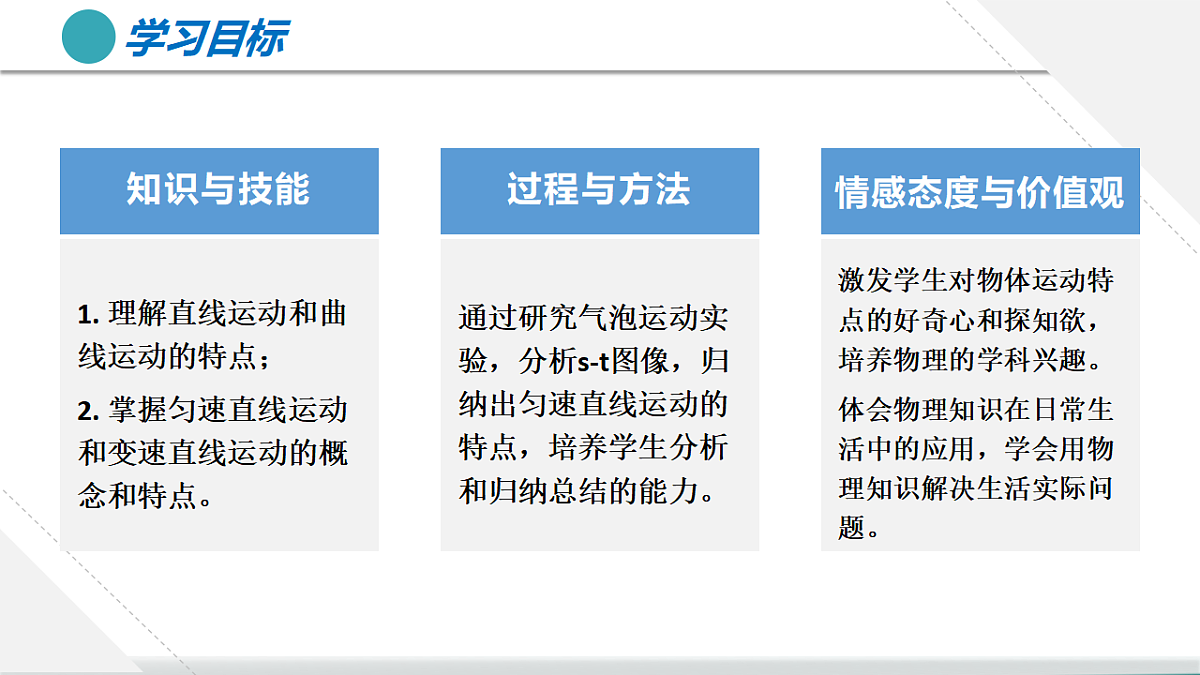 学习目标

知识与技能

1. 理解直线运动和曲线运动的特点；

2. 掌握匀速直线运动和变速直线运动的概念和特点。

过程与方法

通过研究气泡运动实验，分析s-t图像，归纳出匀速直线运动的特点，培养学生分析和归纳总结的能力。

情感态度与价值观

激发学生对物体运动特点的好奇心和探知欲，培养物理的学科兴趣。

体会物理知识在日常生活中的应用，学会用物理知识解决生活实际问题。